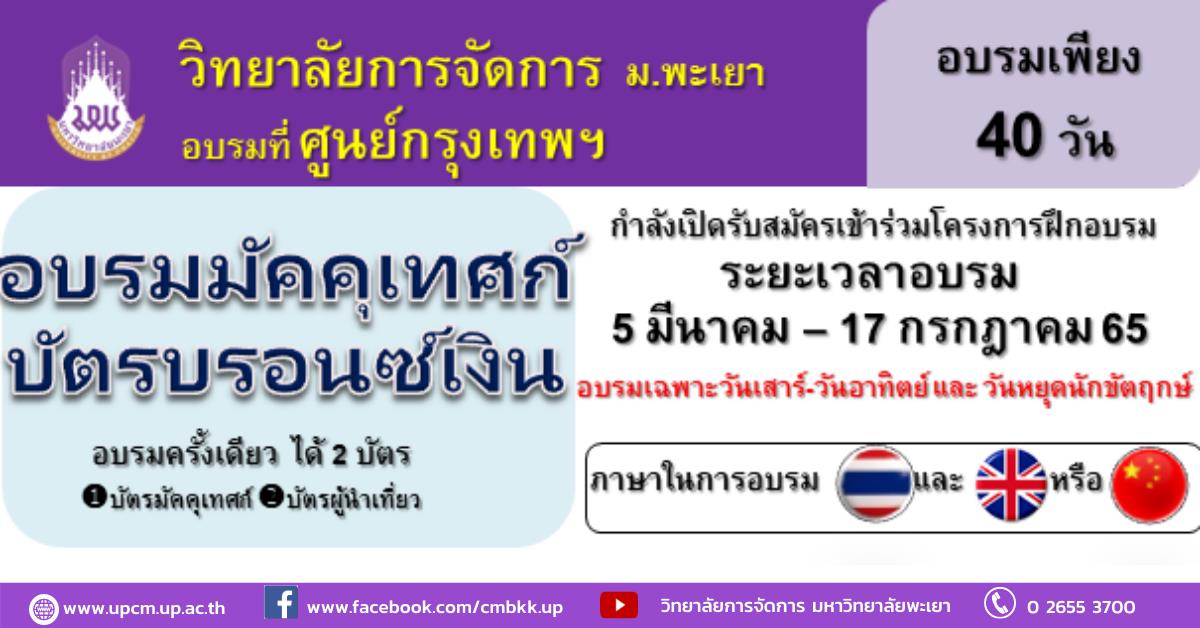 วิทยาลัยการจัดการ ม.พะเยา
อบรมที่ ศูนย์กรุงเทพฯ

อบรมเพียง
40 วัน

อบรมมัคคุเทศก์
บัตรบรอนซ์เงิน

อบรมครั้งเดียว ได้ 2 บัตร
❶บัตรมัคคุเทศก์ ❷บัตรผู้นำเที่ยว

กำลังเปิดรับสมัครเข้าร่วมโครงการฝึกอบรม
ระยะเวลาอบรม
5 มีนาคม – 17 กรกฎาคม 65
อบรมเฉพาะวันเสาร์-วันอาทิตย์ และ วันหยุดนักขัตฤกษ์

ภาษาในการอบรม และ หรือ

www.upcm.up.ac.th www.facebook.com/cmbkk.up วิทยาลัยการจัดการ มหาวิทยาลัยพะเยา 0 2655 3700